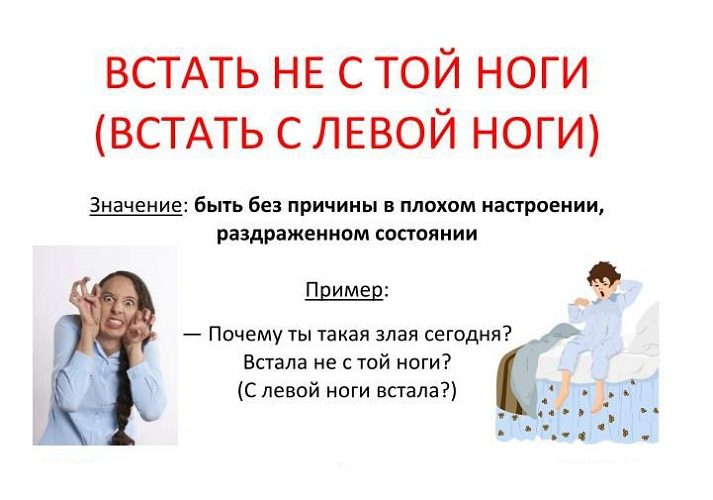 ВСТАТЬ НЕ С ТОЙ НОГИ
(ВСТАТЬ С ЛЕВОЙ НОГИ)

Значение: быть без причины в плохом настроении, раздраженном состоянии

Пример:

— Почему ты такая злая сегодня? Встала не с той ноги? (С левой ноги встала?)